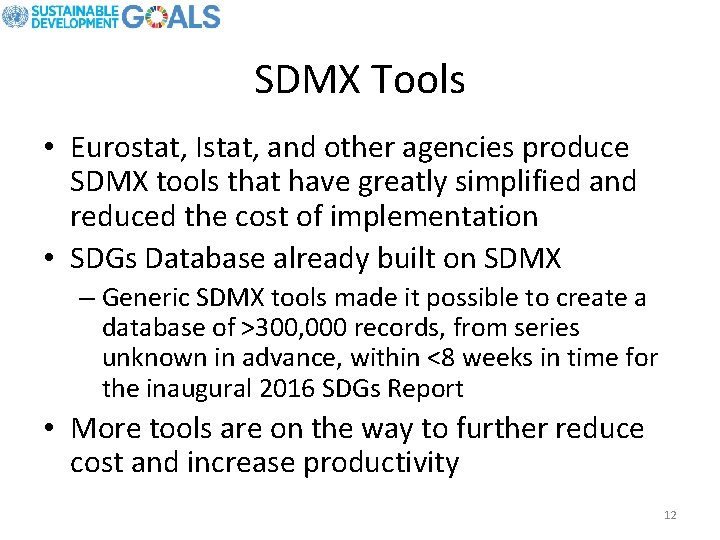 SUSTAINABLE DEVELOPMENT GOALS

SDMX Tools

• Eurostat, Istat, and other agencies produce SDMX tools that have greatly simplified and reduced the cost of implementation

• SDGs Database already built on SDMX

– Generic SDMX tools made it possible to create a database of >300,000 records, from series unknown in advance, within <8 weeks in time for the inaugural 2016 SDGs Report

• More tools are on the way to further reduce cost and increase productivity

12